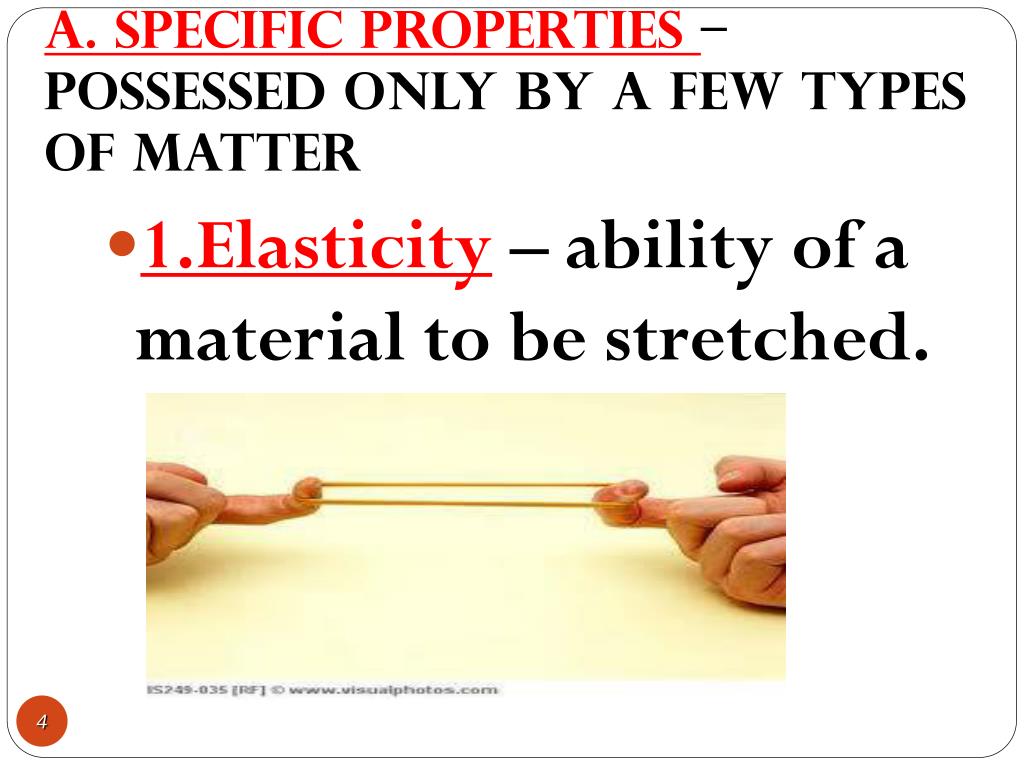 A. SPECIFIC PROPERTIES – POSSESSED ONLY BY A FEW TYPES OF MATTER

1.Elasticity – ability of a material to be stretched.

IS249-035 [RF] © www.visualphotos.com

4